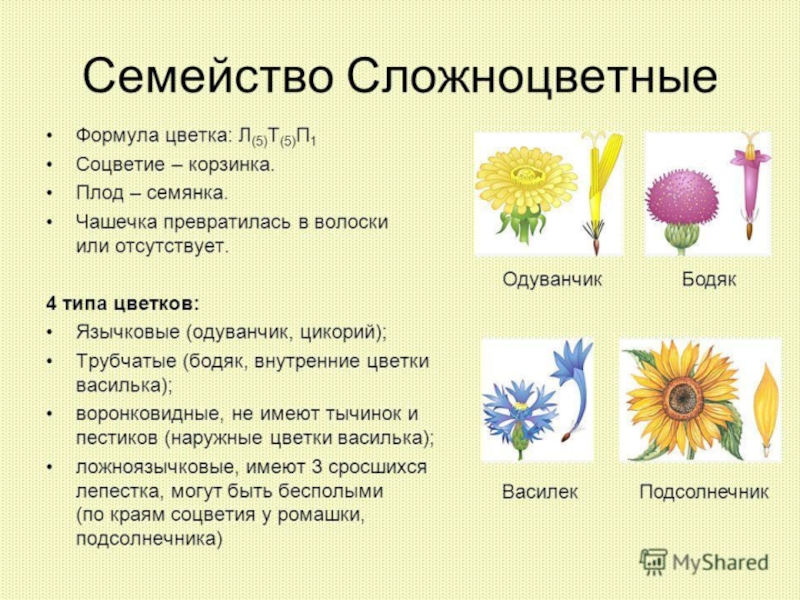 Семейство Сложноцветные

• Формула цветка: $Л_{(5)}Т_{(5)}П_1$
• Соцветие – корзинка.
• Плод – семянка.
• Чашечка превратилась в волоски или отсутствует.

4 типа цветков:
• Язычковые (одуванчик, цикорий);
• Трубчатые (бодяк, внутренние цветки василька);
• воронковидные, не имеют тычинок и пестиков (наружные цветки василька);
• ложноязычковые, имеют 3 сросшихся лепестка, могут быть бесполыми (по краям соцветия у ромашки, подсолнечника)

Одуванчик

Бодяк

Василек

Подсолнечник

MyShared